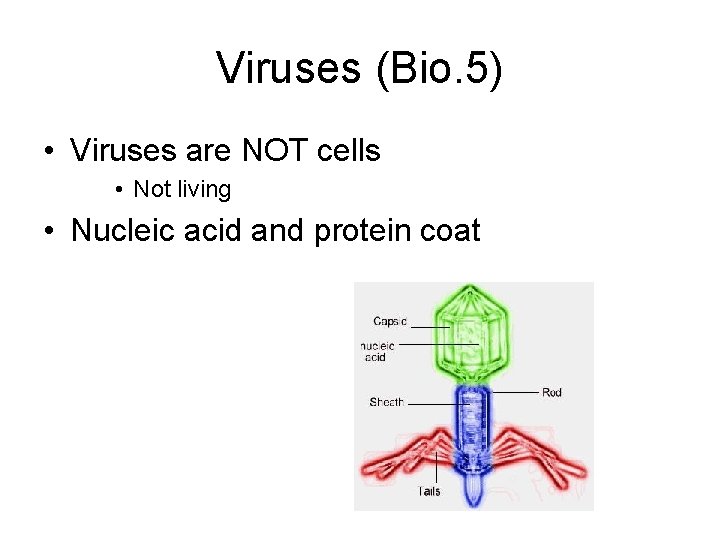 Viruses (Bio.5)

• Viruses are NOT cells
  • Not living
• Nucleic acid and protein coat

Capsid
nucleic acid
Sheath
Rod
Tails